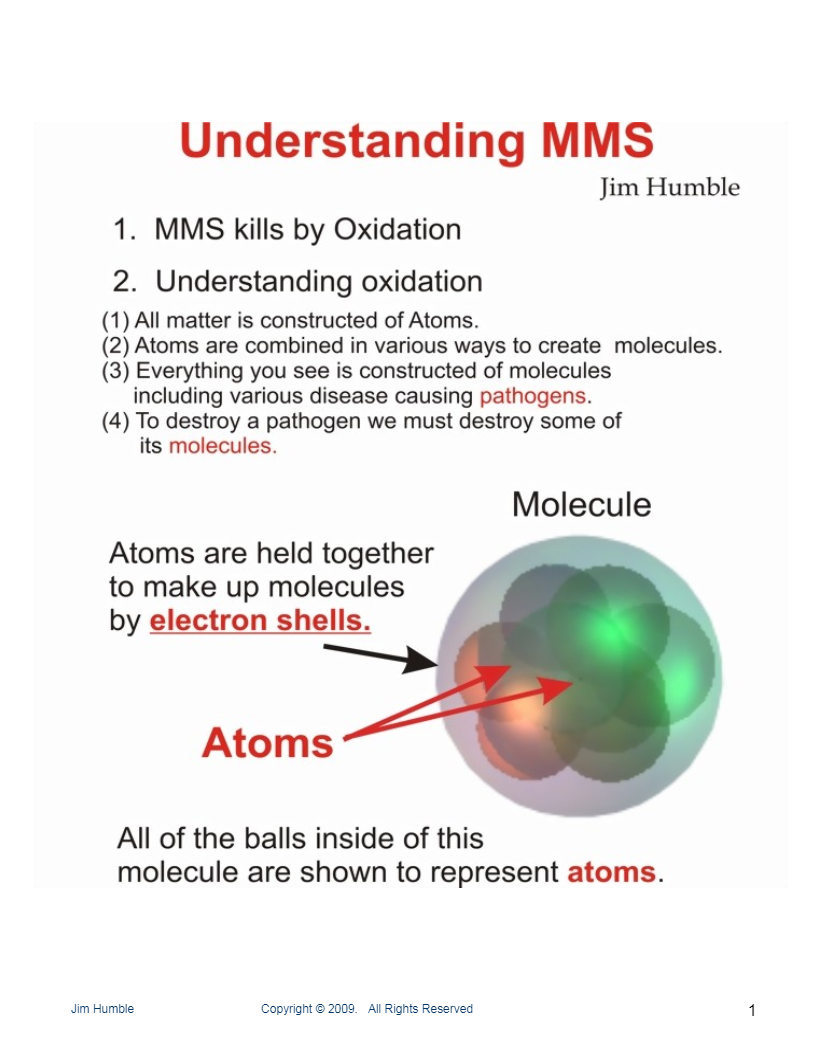 Understanding MMS

Jim Humble

1. MMS kills by Oxidation

2. Understanding oxidation

(1) All matter is constructed of Atoms.
(2) Atoms are combined in various ways to create molecules.
(3) Everything you see is constructed of molecules including various disease causing pathogens.
(4) To destroy a pathogen we must destroy some of its molecules.

Molecule

Atoms are held together to make up molecules by electron shells.

Atoms

All of the balls inside of this molecule are shown to represent atoms.

Jim Humble Copyright © 2009. All Rights Reserved 1